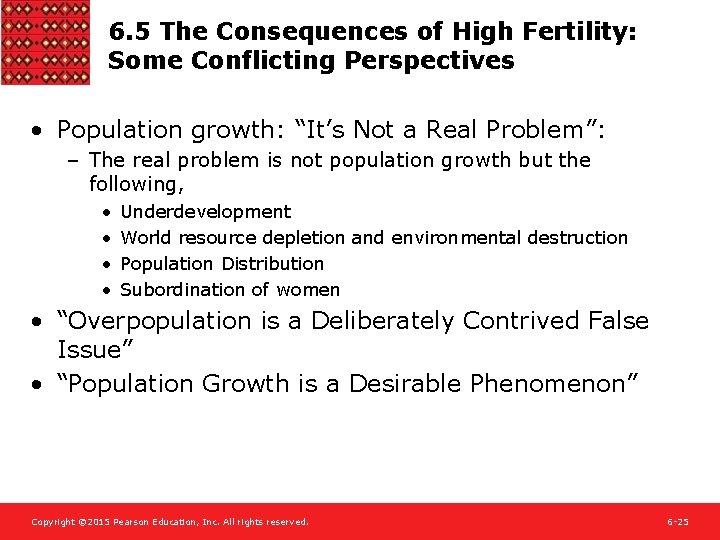 6.5 The Consequences of High Fertility: Some Conflicting Perspectives

• Population growth: “It’s Not a Real Problem”:
– The real problem is not population growth but the following,
• Underdevelopment
• World resource depletion and environmental destruction
• Population Distribution
• Subordination of women
• “Overpopulation is a Deliberately Contrived False Issue”
• “Population Growth is a Desirable Phenomenon”

Copyright ©2015 Pearson Education, Inc. All rights reserved.

6-25